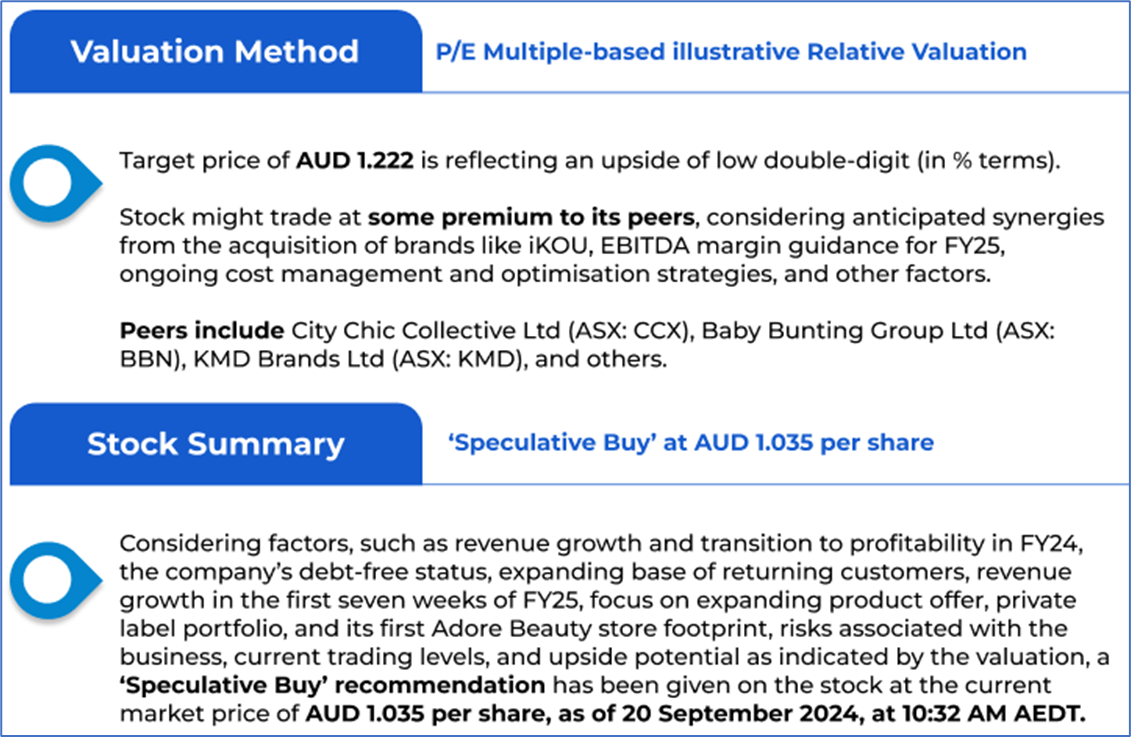 Valuation Method

P/E Multiple-based illustrative Relative Valuation

Target price of AUD 1.222 is reflecting an upside of low double-digit (in % terms).

Stock might trade at some premium to its peers, considering anticipated synergies from the acquisition of brands like iKOU, EBITDA margin guidance for FY25, ongoing cost management and optimisation strategies, and other factors.

Peers include City Chic Collective Ltd (ASX: CCX), Baby Bunting Group Ltd (ASX: BBN), KMD Brands Ltd (ASX: KMD), and others.

Stock Summary

'Speculative Buy' at AUD 1.035 per share

Considering factors, such as revenue growth and transition to profitability in FY24, the company's debt-free status, expanding base of returning customers, revenue growth in the first seven weeks of FY25, focus on expanding product offer, private label portfolio, and its first Adore Beauty store footprint, risks associated with the business, current trading levels, and upside potential as indicated by the valuation, a 'Speculative Buy' recommendation has been given on the stock at the current market price of AUD 1.035 per share, as of 20 September 2024, at 10:32 AM AEDT.